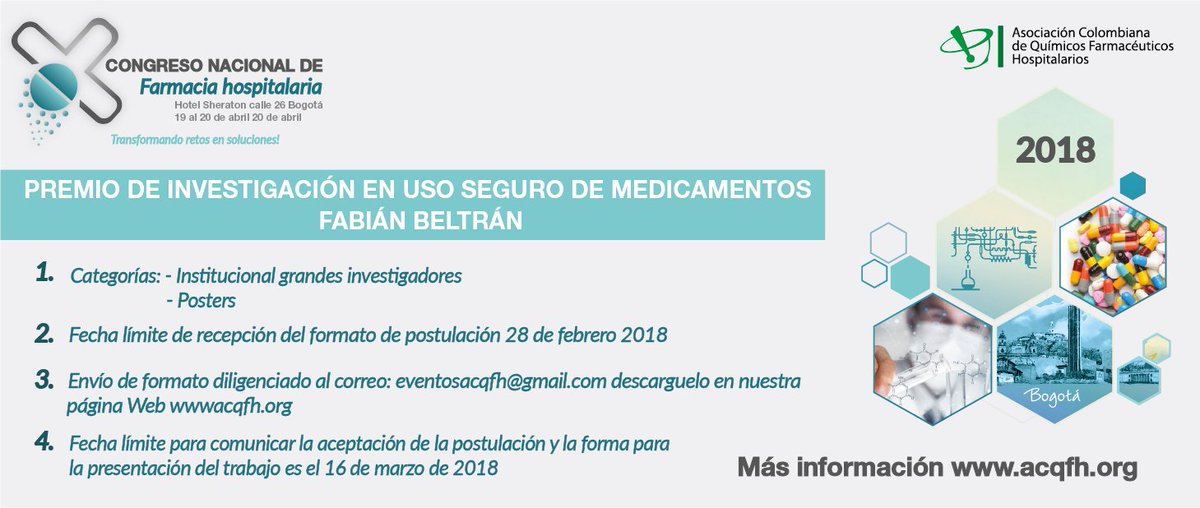 CONGRESO NACIONAL DE
Farmacia hospitalaria
Hotel Sheraton calle 26 Bogotá
19 al 20 de abril 20 de abril
Transformando retos en soluciones!

Asociación Colombiana de Químicos Farmacéuticos Hospitalarios

2018

PREMIO DE INVESTIGACIÓN EN USO SEGURO DE MEDICAMENTOS
FABIÁN BELTRÁN

1. Categorías: - Institucional grandes investigadores
- Posters

2. Fecha límite de recepción del formato de postulación 28 de febrero 2018

3. Envío de formato diligenciado al correo: eventosacqfh@gmail.com descarguelo en nuestra página Web wwwacqfh.org

4. Fecha límite para comunicar la aceptación de la postulación y la forma para la presentación del trabajo es el 16 de marzo de 2018

Bogotá

Más información www.acqfh.org